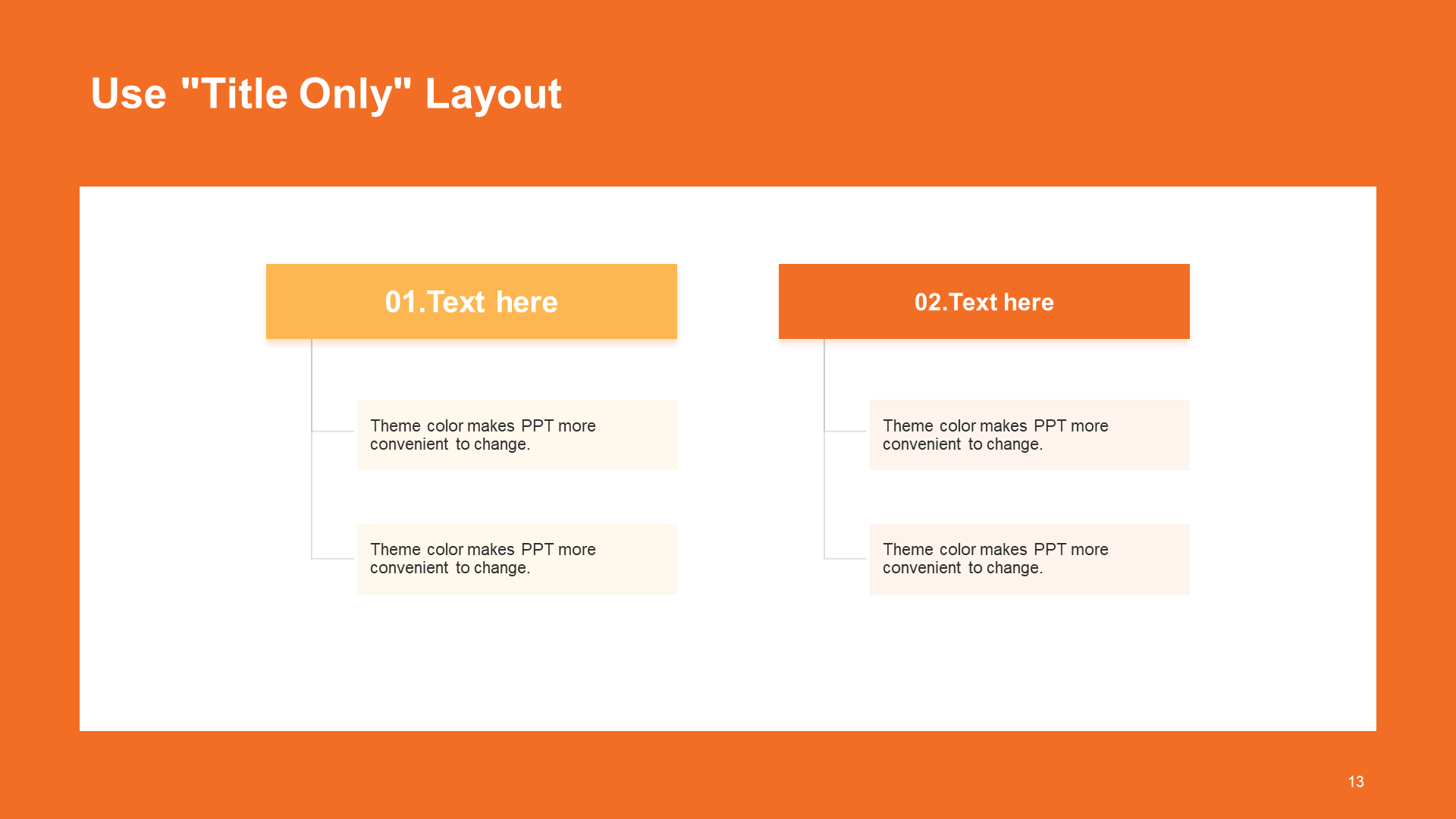 Use "Title Only" Layout

01.Text here

Theme color makes PPT more convenient to change.

Theme color makes PPT more convenient to change.

02.Text here

Theme color makes PPT more convenient to change.

Theme color makes PPT more convenient to change.

13